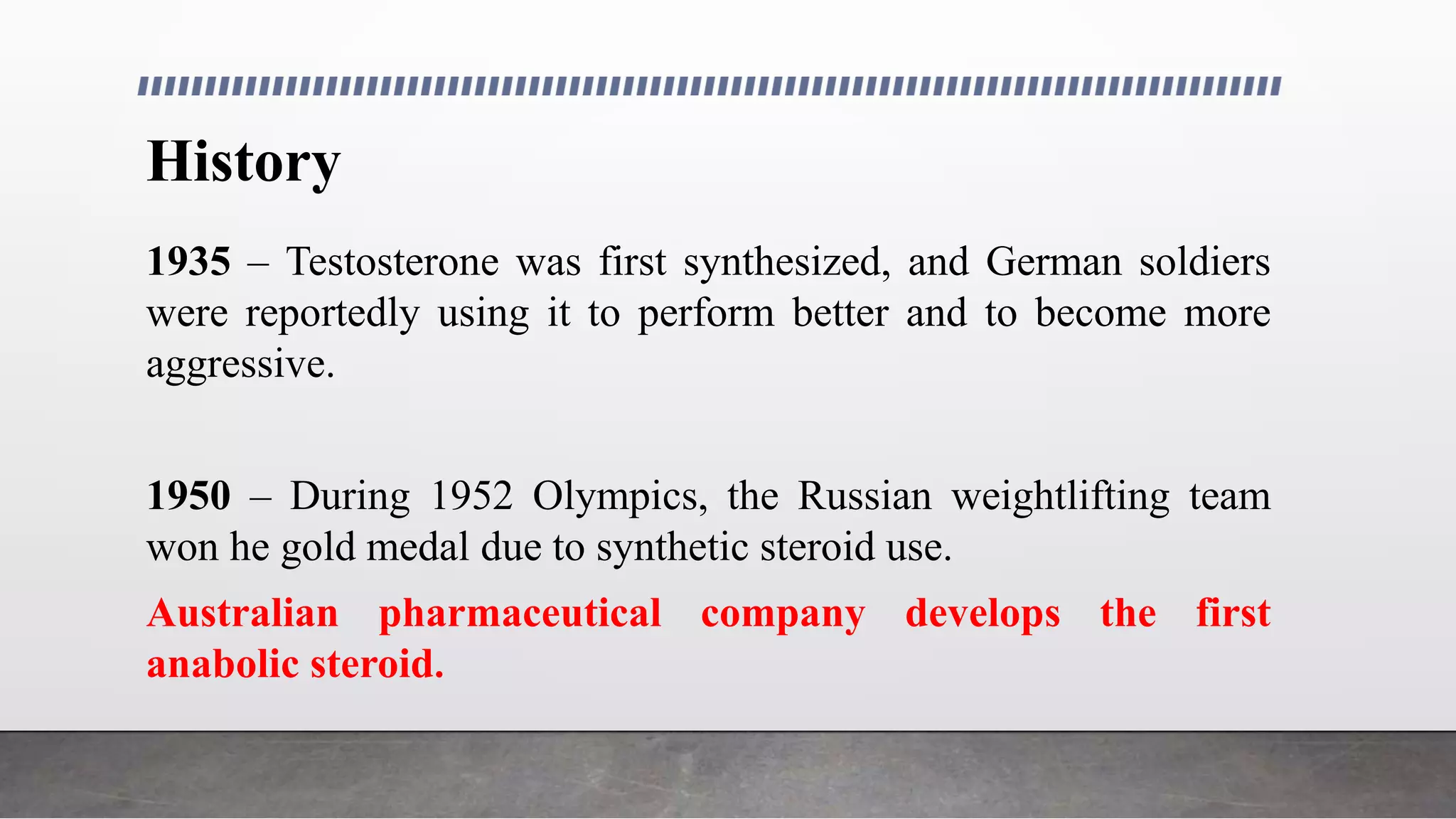 History

1935 – Testosterone was first synthesized, and German soldiers were reportedly using it to perform better and to become more aggressive.

1950 – During 1952 Olympics, the Russian weightlifting team won he gold medal due to synthetic steroid use.

Australian pharmaceutical company develops the first anabolic steroid.